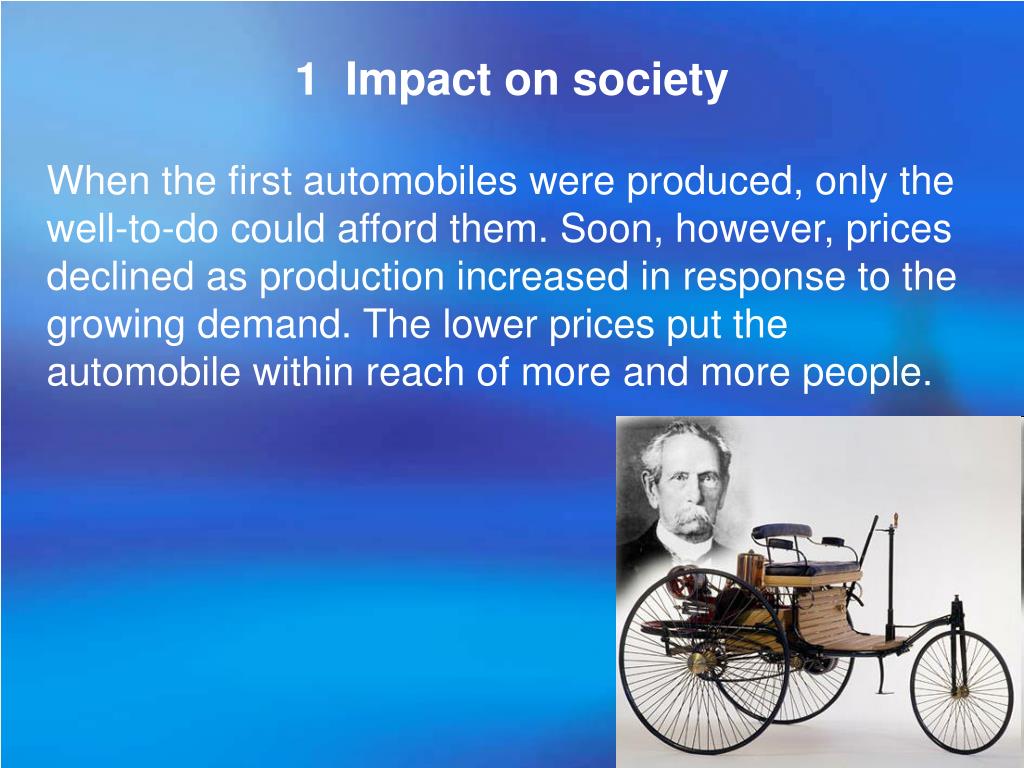 1 Impact on society

When the first automobiles were produced, only the well-to-do could afford them. Soon, however, prices declined as production increased in response to the growing demand. The lower prices put the automobile within reach of more and more people.